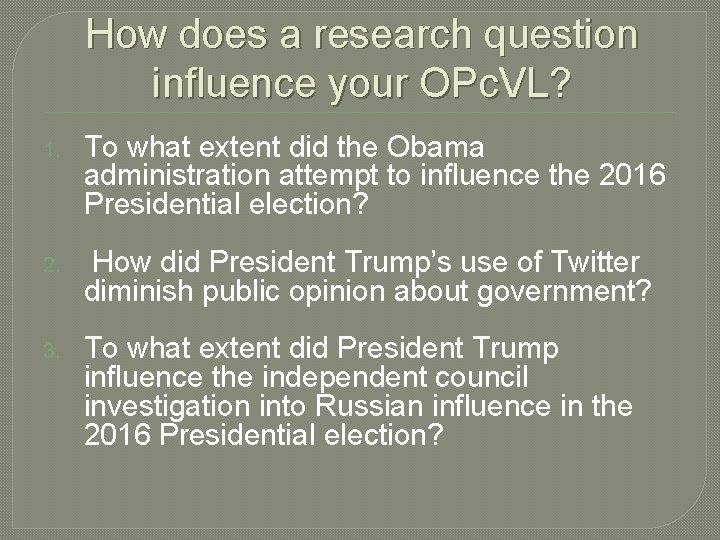 How does a research question influence your OPcVL?

1. To what extent did the Obama administration attempt to influence the 2016 Presidential election?

2. How did President Trump's use of Twitter diminish public opinion about government?

3. To what extent did President Trump influence the independent council investigation into Russian influence in the 2016 Presidential election?